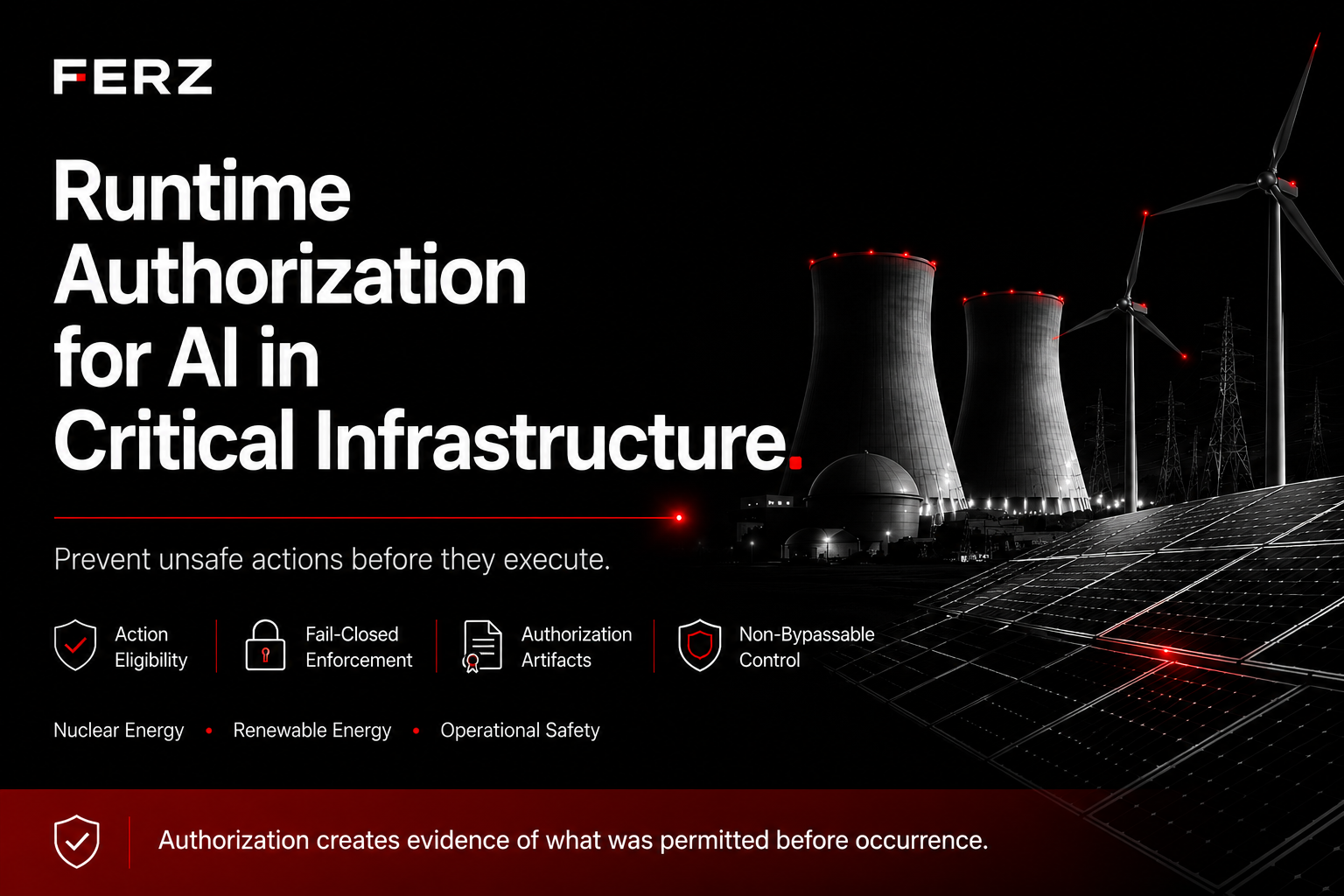 FERZ

Runtime Authorization for AI in Critical Infrastructure.

Prevent unsafe actions before they execute.

Action Eligibility

Fail-Closed Enforcement

Authorization Artifacts

Non-Bypassable Control

Nuclear Energy • Renewable Energy • Operational Safety

Authorization creates evidence of what was permitted before occurrence.